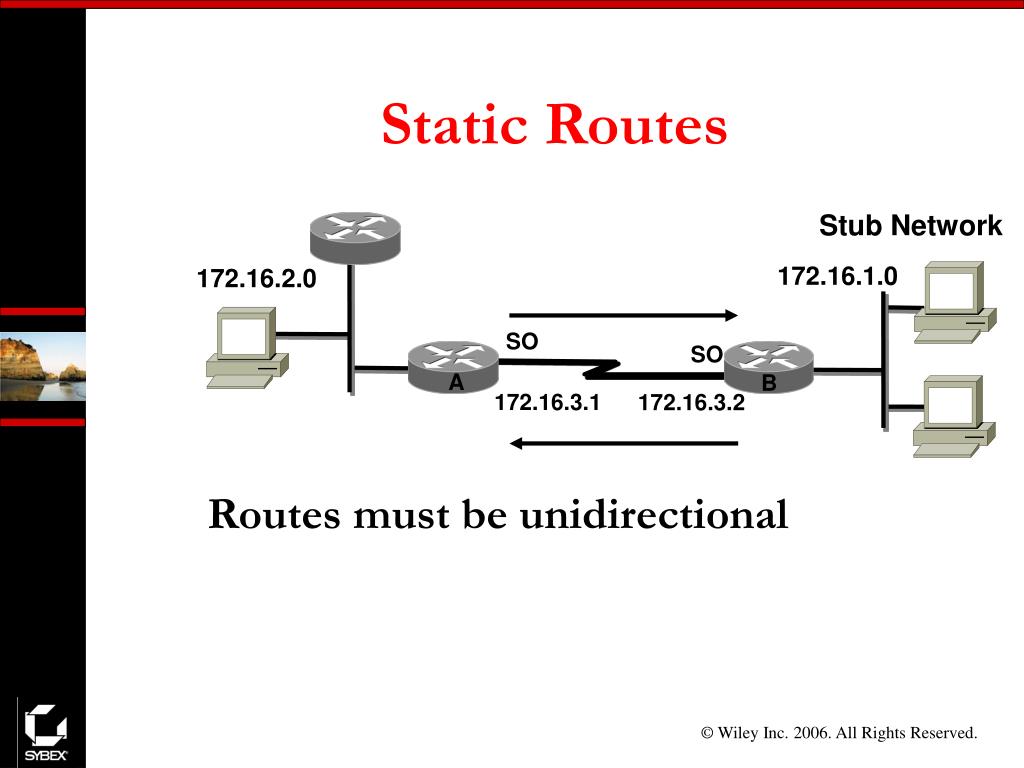 Static Routes

Stub Network

172.16.2.0

172.16.1.0

SO

SO

A

B

172.16.3.1

172.16.3.2

Routes must be unidirectional

SYBEX

© Wiley Inc. 2006. All Rights Reserved.